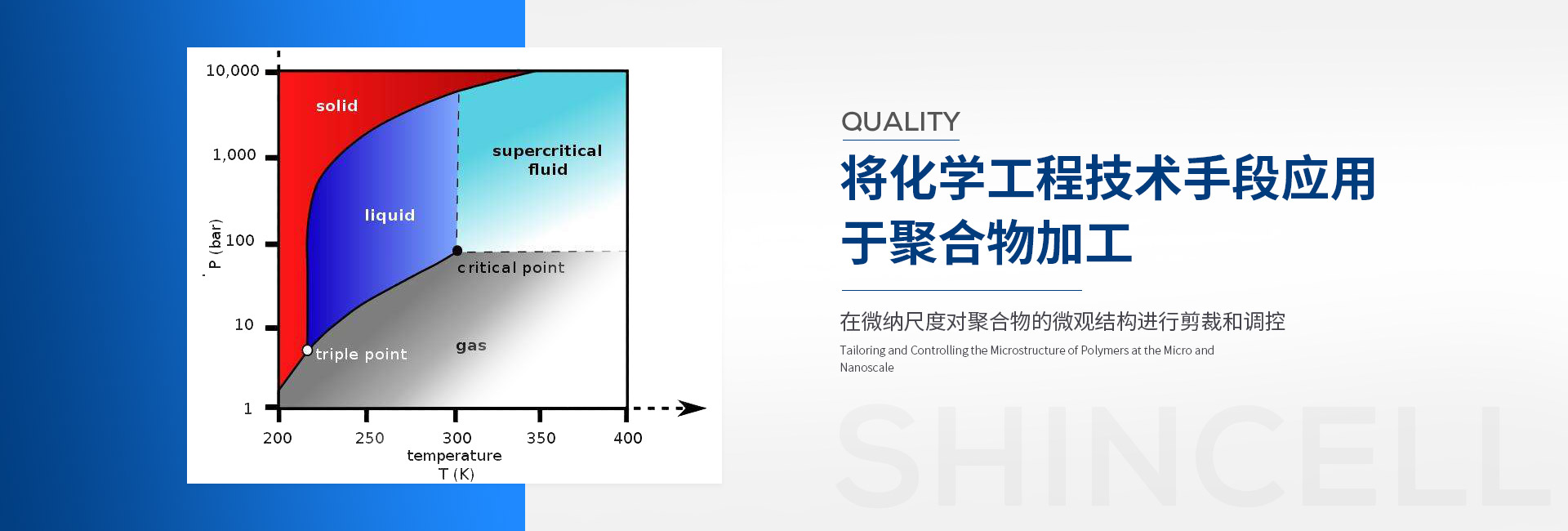 10,000
1,000
100
10
1
P (bar)
solid
liquid
supercritical fluid
critical point
triple point
gas
200
250
300
350
400
temperature
T (K)

QUALITY

将化学工程技术手段应用于聚合物加工

在微纳尺度对聚合物的微观结构进行剪裁和调控

Tailoring and Controlling the Microstructure of Polymers at the Micro and Nanoscale

SHINCELL